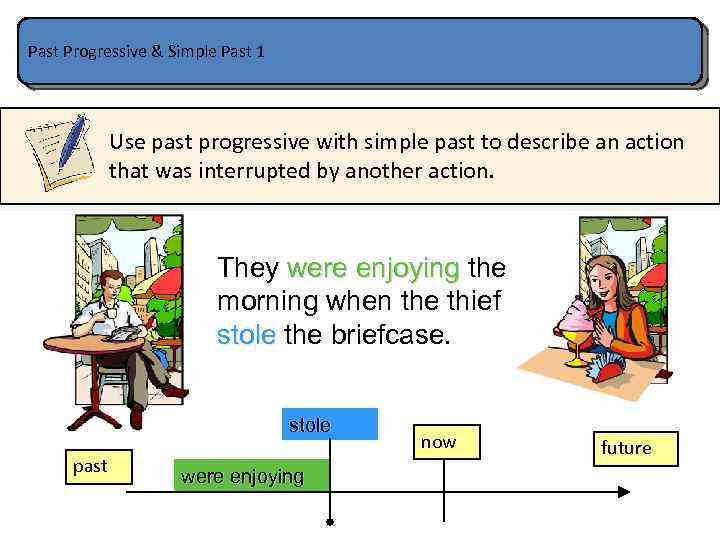 Past Progressive & Simple Past 1

Use past progressive with simple past to describe an action that was interrupted by another action.

They were enjoying the morning when the thief stole the briefcase.

stole

now

future

past

were enjoying